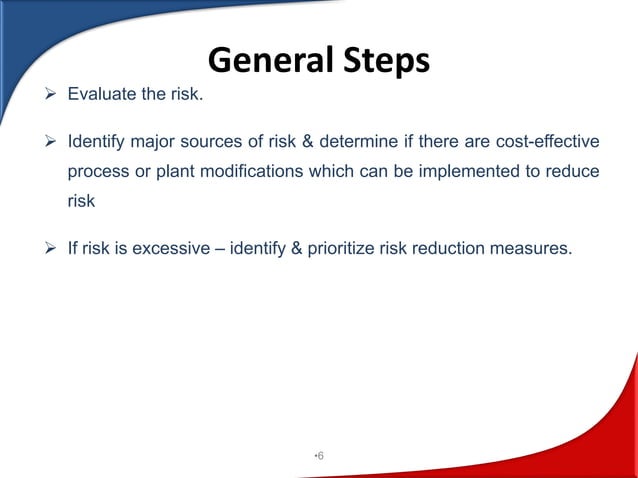 General Steps

➢ Evaluate the risk.

➢ Identify major sources of risk & determine if there are cost-effective process or plant modifications which can be implemented to reduce risk

➢ If risk is excessive – identify & prioritize risk reduction measures.

•6